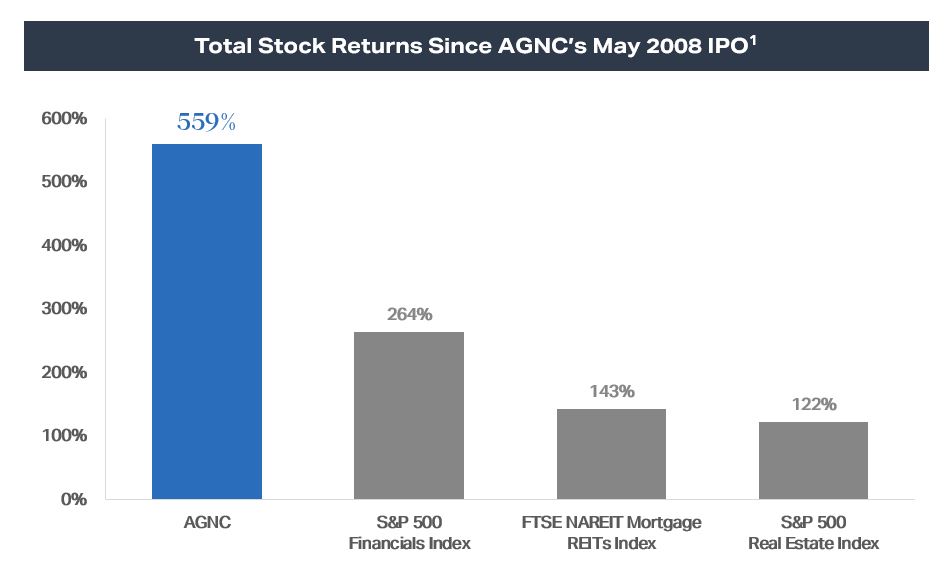 Total Stock Returns Since AGNC's May 2008 IPO$^1$

600%
500%
400%
300%
200%
100%
0%

559%
264%
143%
122%

AGNC
S&P 500 Financials Index
FTSE NAREIT Mortgage REITs Index
S&P 500 Real Estate Index